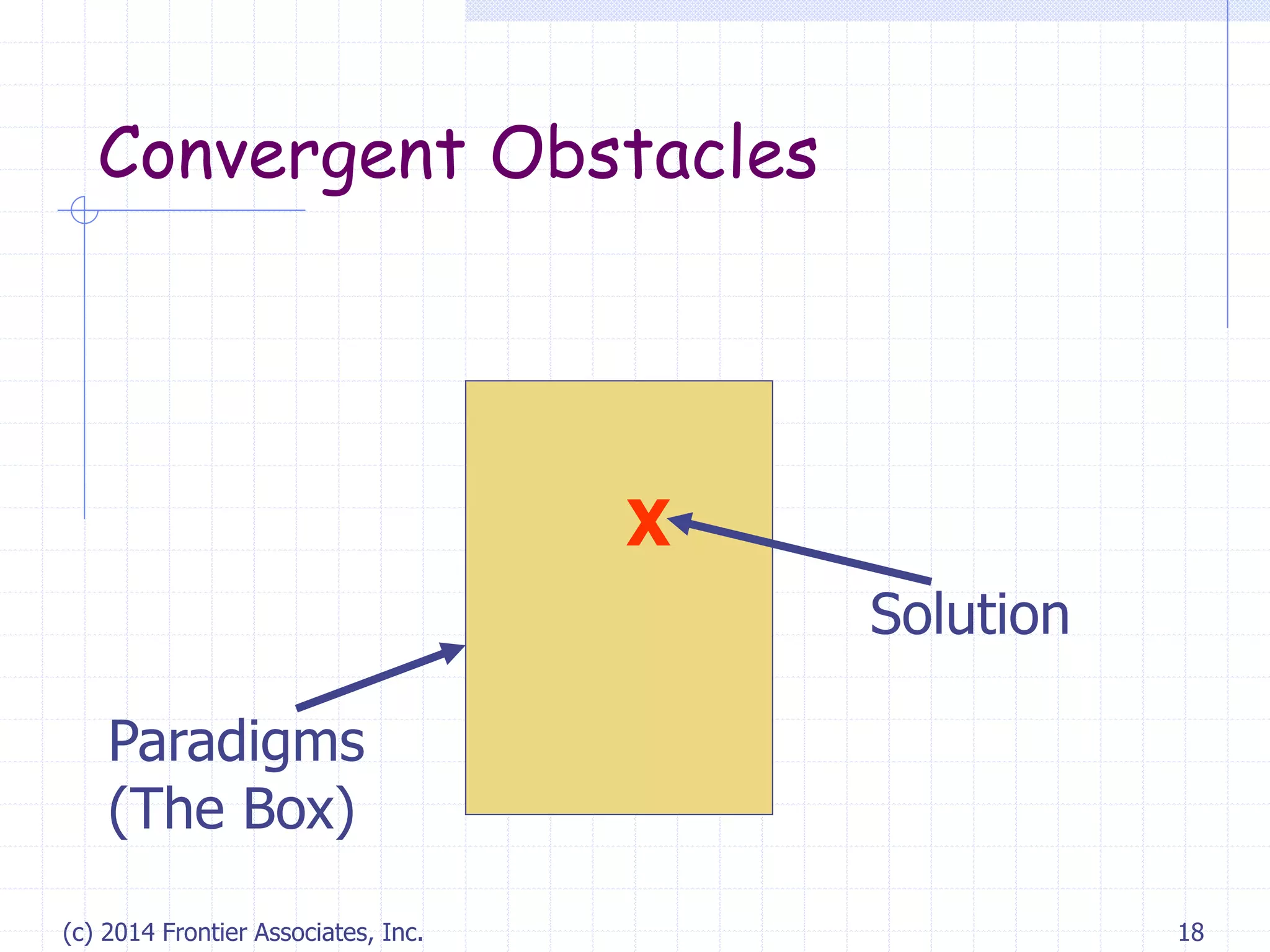 Convergent Obstacles

X

Solution

Paradigms
(The Box)

(c) 2014 Frontier Associates, Inc.

18